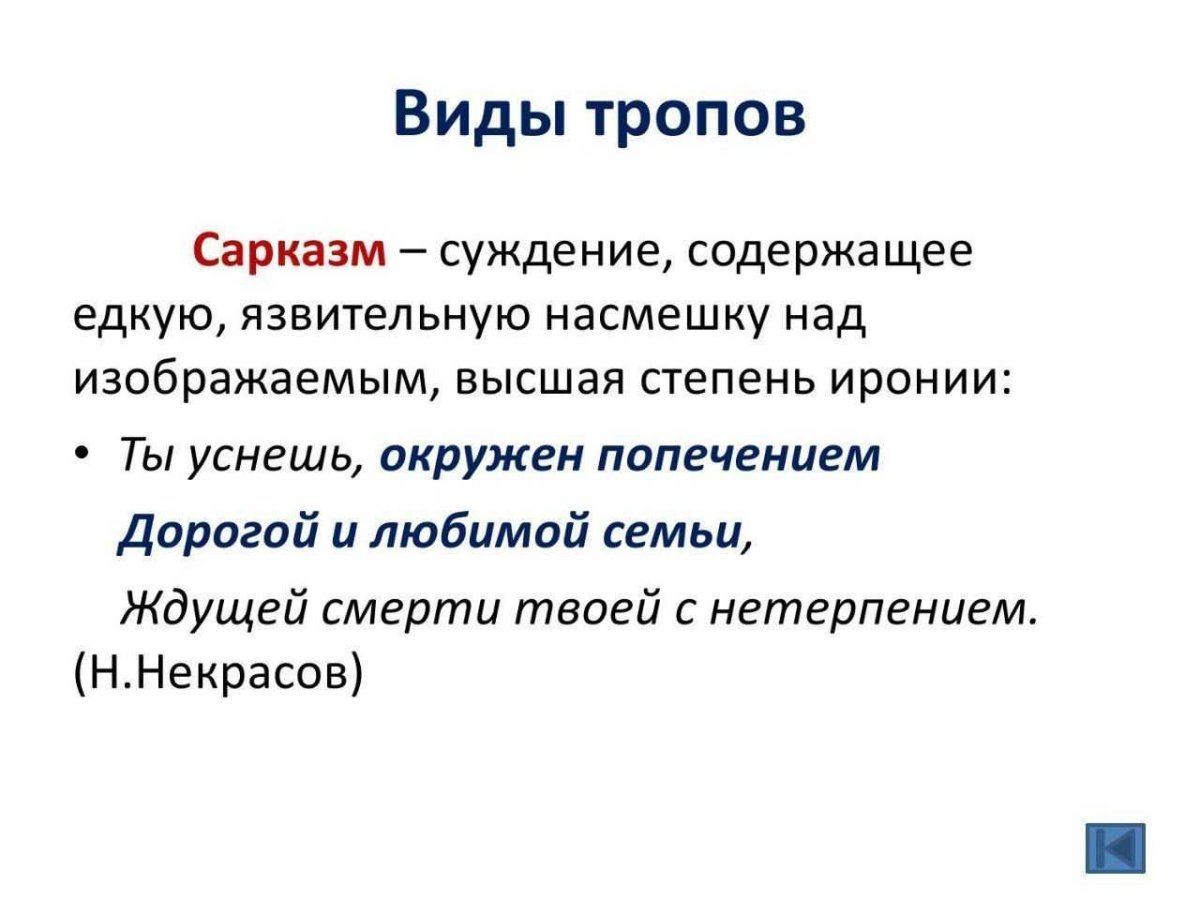 Виды тропов

Сарказм – суждение, содержащее едкую, язвительную насмешку над изображаемым, высшая степень иронии:

• Ты уснешь, окружен попечением
Дорогой и любимой семьи,
Ждущей смерти твоей с нетерпением.
(Н.Некрасов)